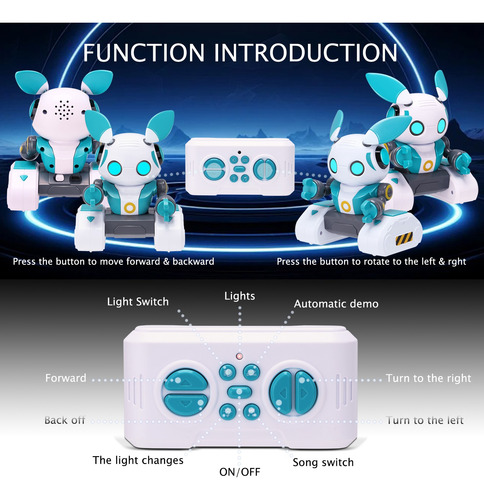 FUNCTION INTRODUCTION

Press the button to move forward & backward

Press the button to rotate to the left & rght

Light Switch

Lights

Automatic demo

Forward

Turn to the right

Back off

Turn to the left

The light changes

ON/OFF

Song switch